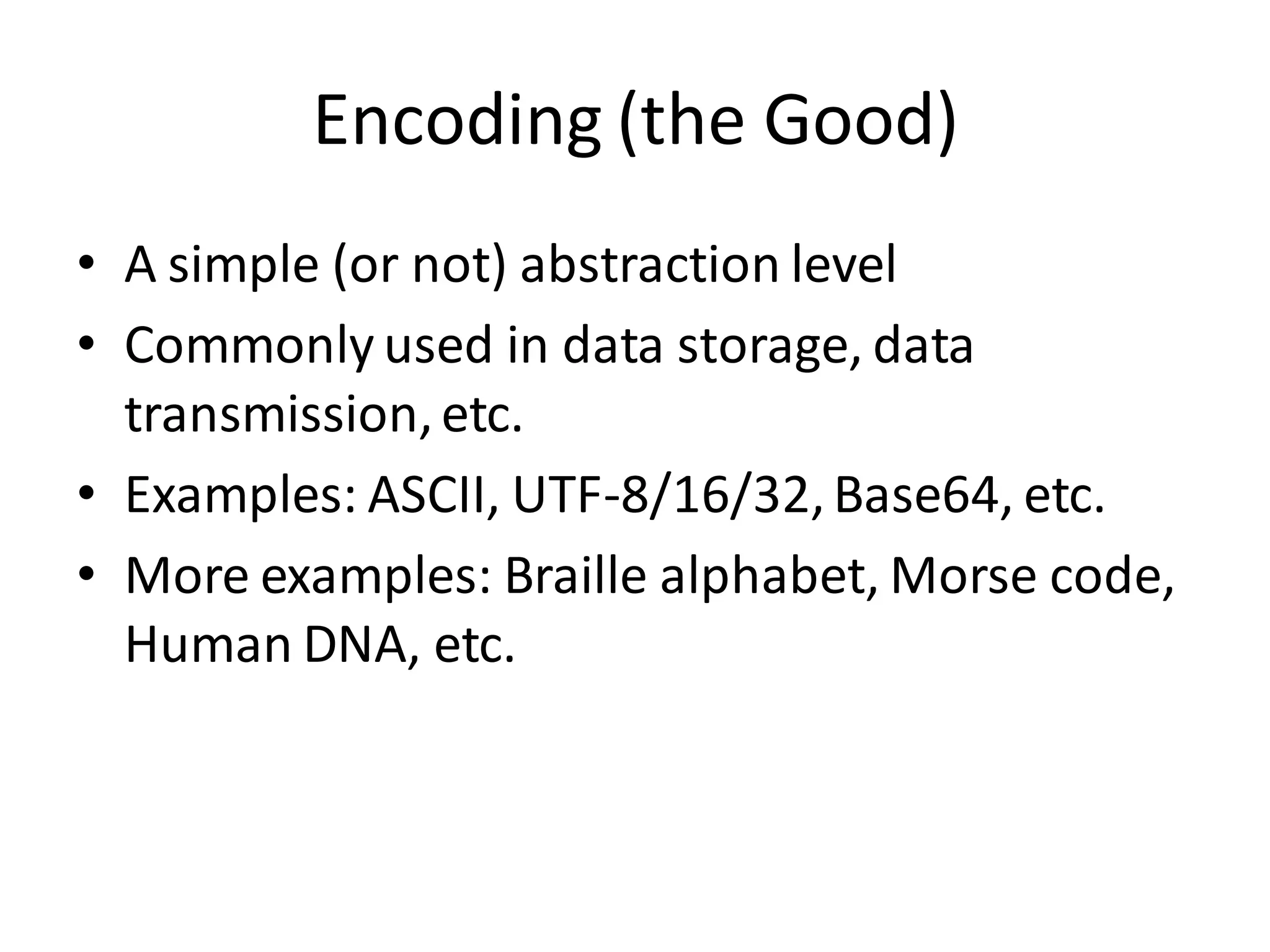 Encoding (the Good)

• A simple (or not) abstraction level
• Commonly used in data storage, data transmission, etc.
• Examples: ASCII, UTF-8/16/32, Base64, etc.
• More examples: Braille alphabet, Morse code, Human DNA, etc.